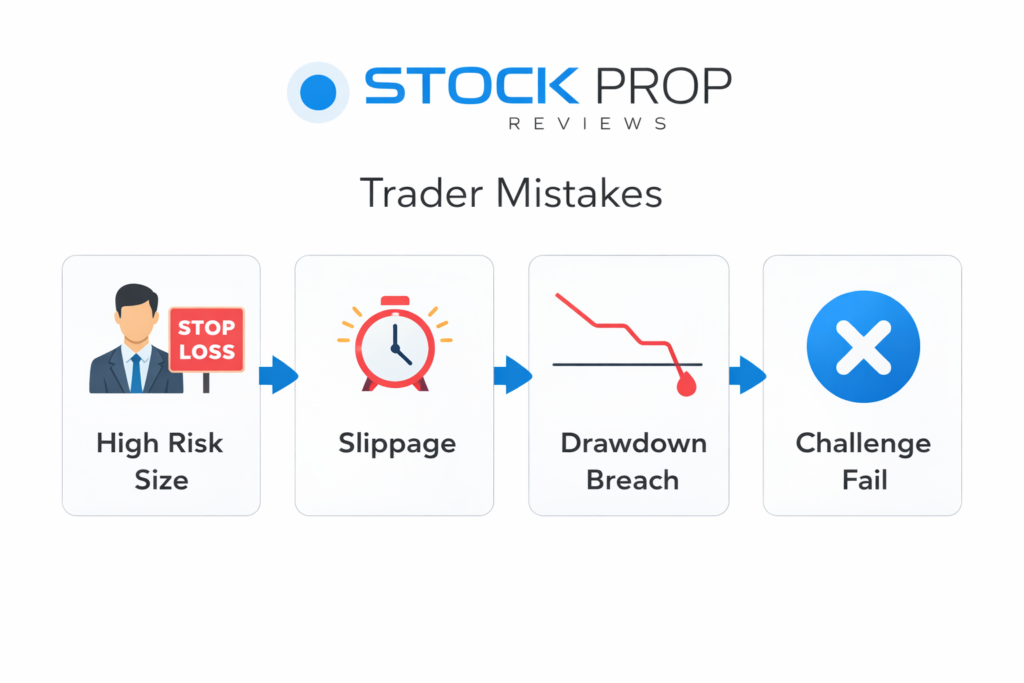 STOCK PROP
REVIEWS

Trader Mistakes

STOP LOSS

High Risk Size

Slippage

Drawdown Breach

Challenge Fail